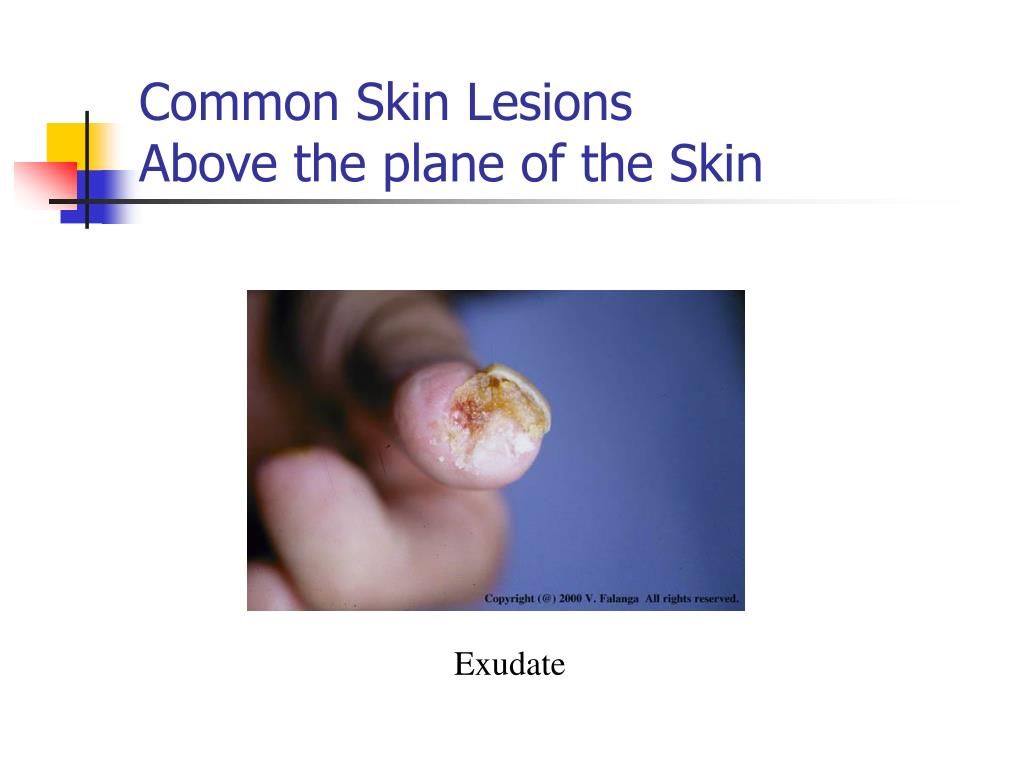 Common Skin Lesions
Above the plane of the Skin

Copyright (@) 2000 V. Falanga All rights reserved.

Exudate